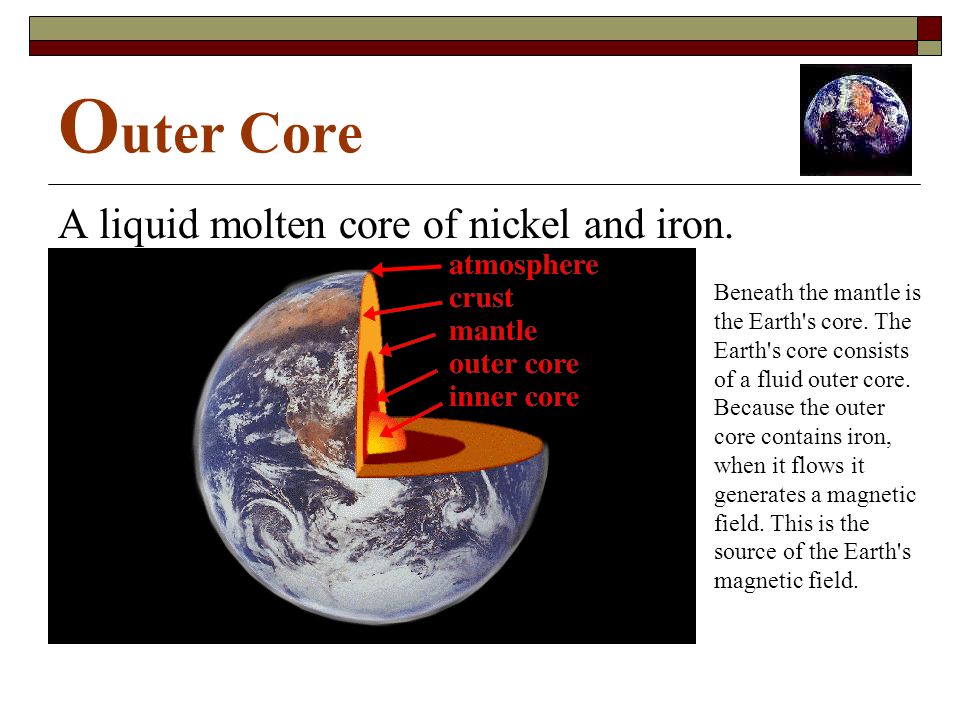 Outer Core

A liquid molten core of nickel and iron.

atmosphere
crust
mantle
outer core
inner core

Beneath the mantle is the Earth's core. The Earth's core consists of a fluid outer core. Because the outer core contains iron, when it flows it generates a magnetic field. This is the source of the Earth's magnetic field.